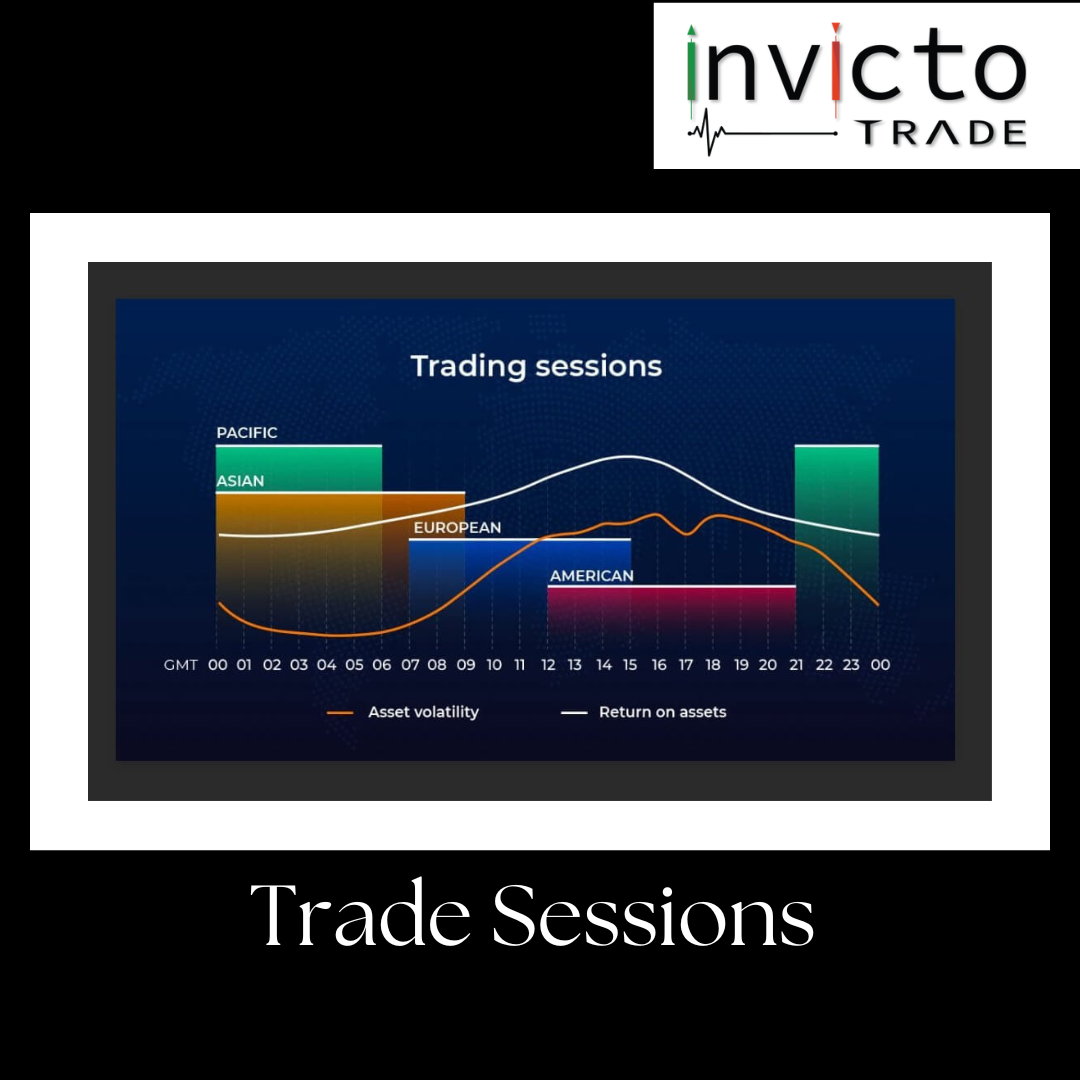 invicto
TRADE

Trading sessions

PACIFIC
ASIAN
EUROPEAN
AMERICAN

GMT 00 01 02 03 04 05 06 07 08 09 10 11 12 13 14 15 16 17 18 19 20 21 22 23 00

Asset volatility
Return on assets

Trade Sessions